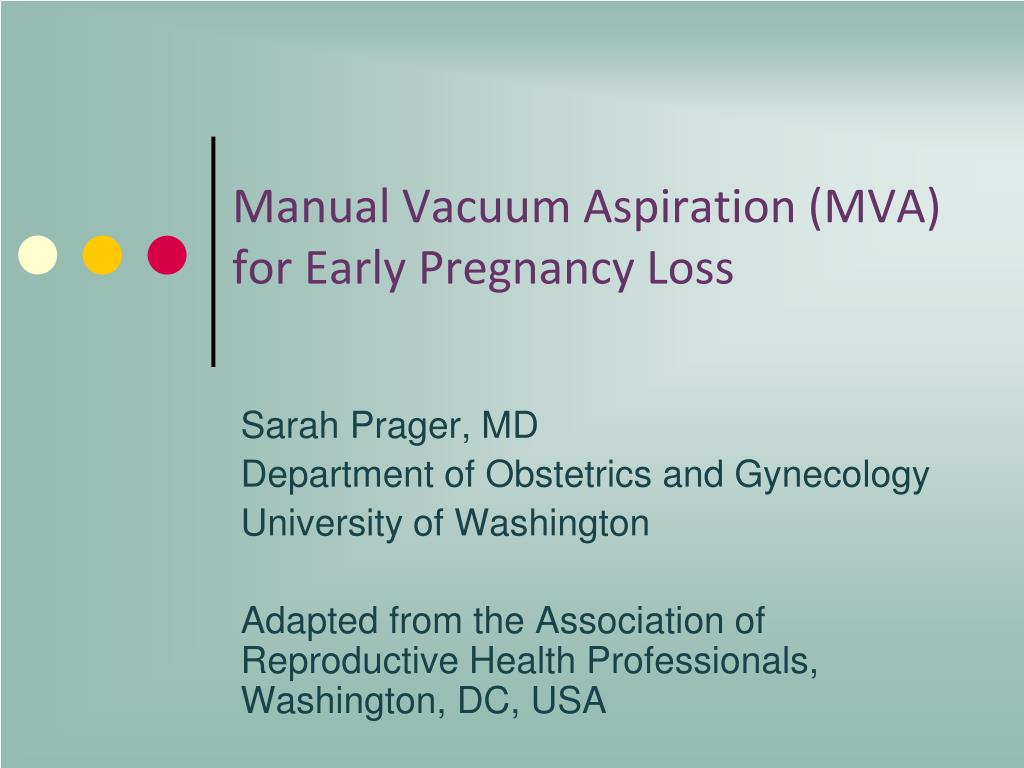 Manual Vacuum Aspiration (MVA) for Early Pregnancy Loss

Sarah Prager, MD
Department of Obstetrics and Gynecology
University of Washington

Adapted from the Association of Reproductive Health Professionals, Washington, DC, USA